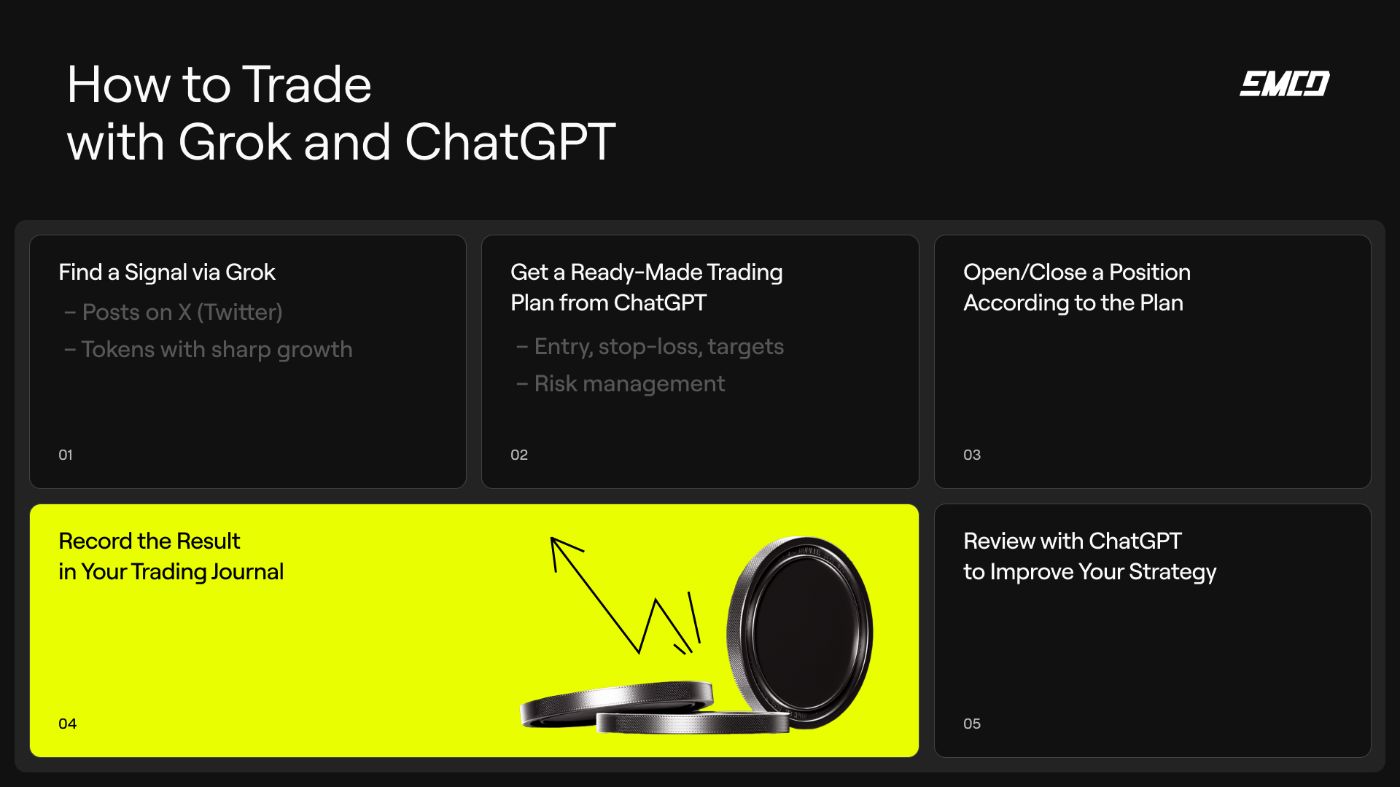 How to Trade with Grok and ChatGPT

EMCD

Find a Signal via Grok
– Posts on X (Twitter)
– Tokens with sharp growth

01

Get a Ready-Made Trading Plan from ChatGPT
– Entry, stop-loss, targets
– Risk management

02

Open/Close a Position According to the Plan

03

Record the Result in Your Trading Journal

04

Review with ChatGPT to Improve Your Strategy

05